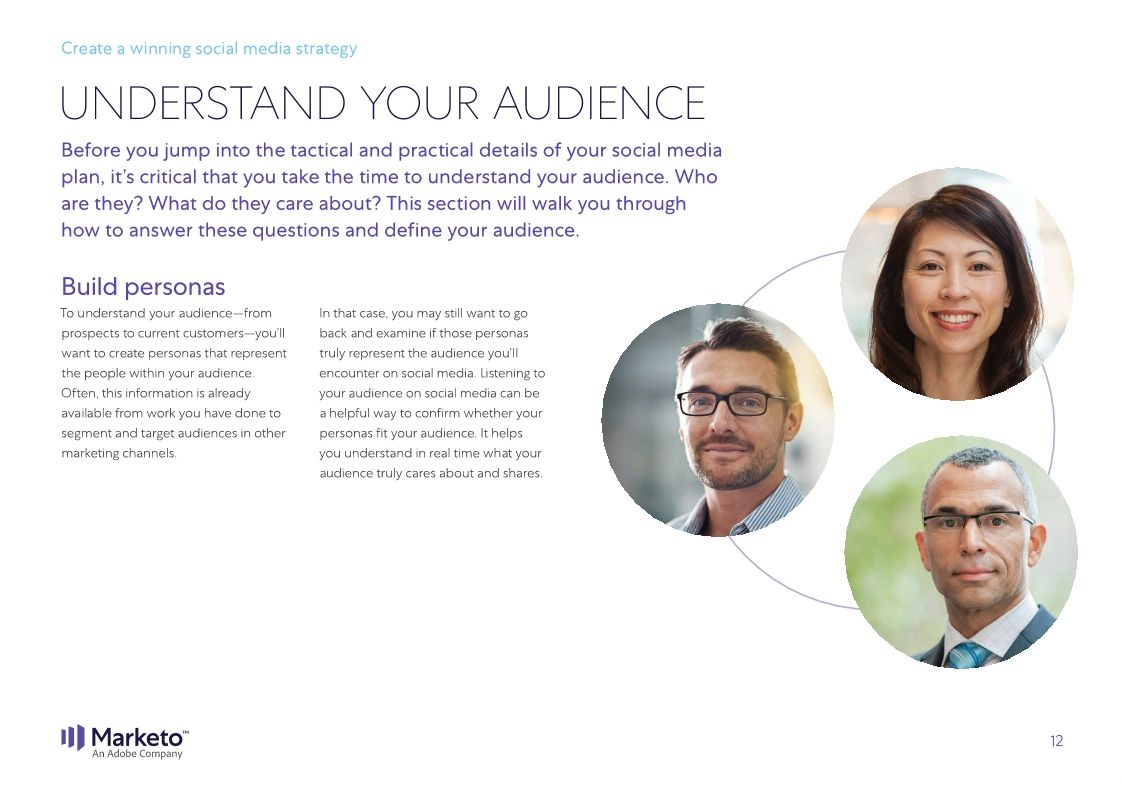 Create a winning social media strategy

UNDERSTAND YOUR AUDIENCE

Before you jump into the tactical and practical details of your social media plan, it's critical that you take the time to understand your audience. Who are they? What do they care about? This section will walk you through how to answer these questions and define your audience.

Build personas

To understand your audience—from prospects to current customers—you'll want to create personas that represent the people within your audience. Often, this information is already available from work you have done to segment and target audiences in other marketing channels.

In that case, you may still want to go back and examine if those personas truly represent the audience you'll encounter on social media. Listening to your audience on social media can be a helpful way to confirm whether your personas fit your audience. It helps you understand in real time what your audience truly cares about and shares.

Marketo™
An Adobe Company

12